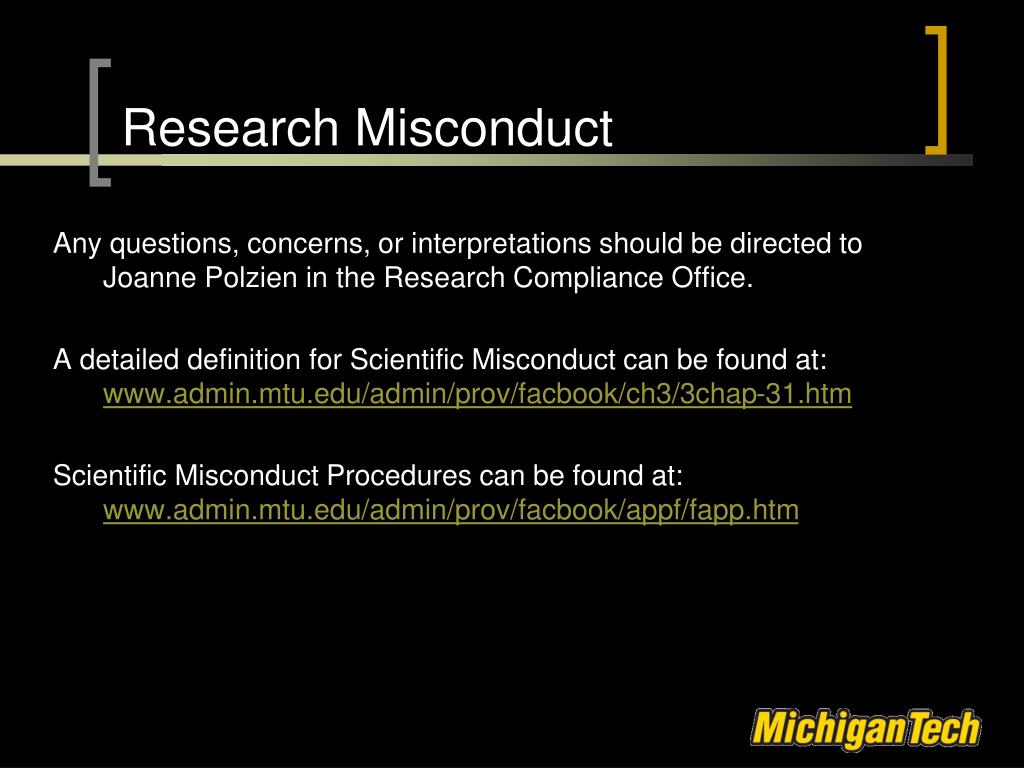 Research Misconduct

Any questions, concerns, or interpretations should be directed to Joanne Polzien in the Research Compliance Office.

A detailed definition for Scientific Misconduct can be found at: www.admin.mtu.edu/admin/prov/facbook/ch3/3chap-31.htm

Scientific Misconduct Procedures can be found at: www.admin.mtu.edu/admin/prov/facbook/appf/fapp.htm

MichiganTech